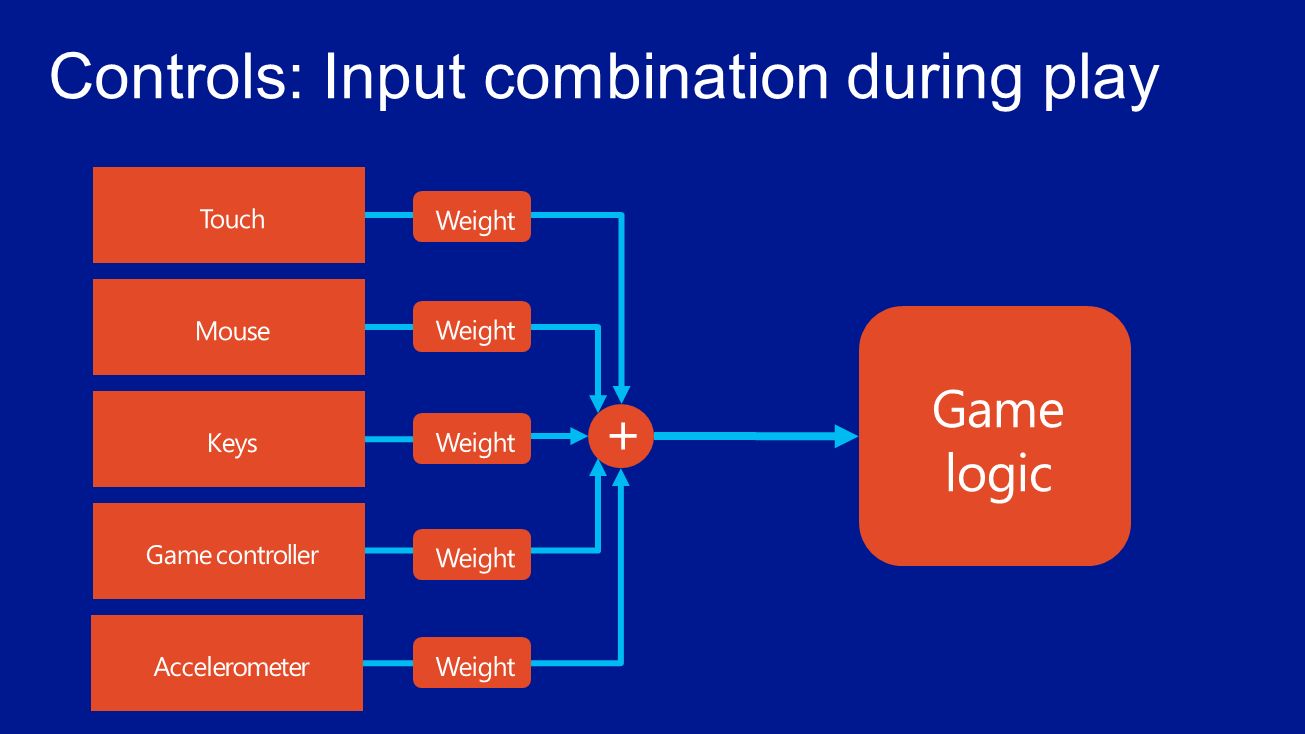 Controls: Input combination during play

Touch
Weight

Mouse
Weight

Keys
Weight

Game controller
Weight

Accelerometer
Weight

+

Game logic